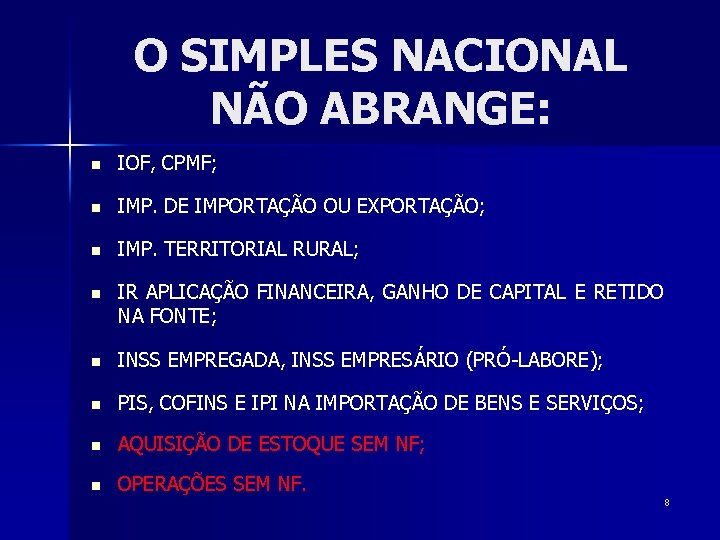 O SIMPLES NACIONAL NÃO ABRANGE:

- IOF, CPMF;
- IMP. DE IMPORTAÇÃO OU EXPORTAÇÃO;
- IMP. TERRITORIAL RURAL;
- IR APLICAÇÃO FINANCEIRA, GANHO DE CAPITAL E RETIDO NA FONTE;
- INSS EMPREGADA, INSS EMPRESÁRIO (PRÓ-LABORE);
- PIS, COFINS E IPI NA IMPORTAÇÃO DE BENS E SERVIÇOS;
- AQUISIÇÃO DE ESTOQUE SEM NF;
- OPERAÇÕES SEM NF.

8